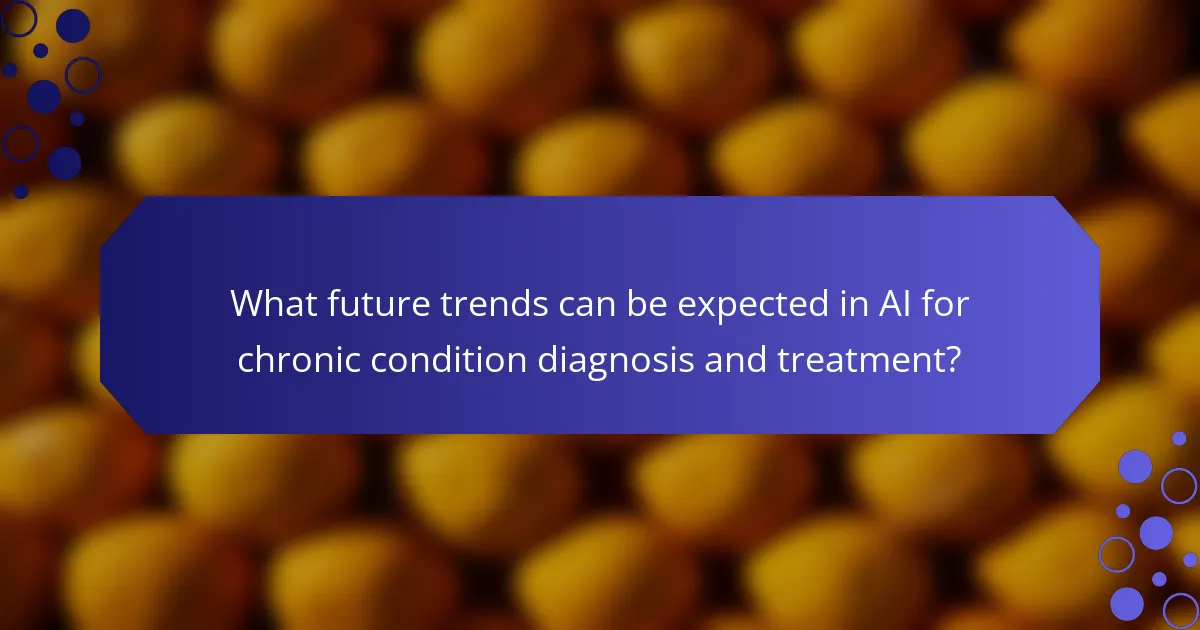 What future trends can be expected in AI for chronic condition diagnosis and treatment?